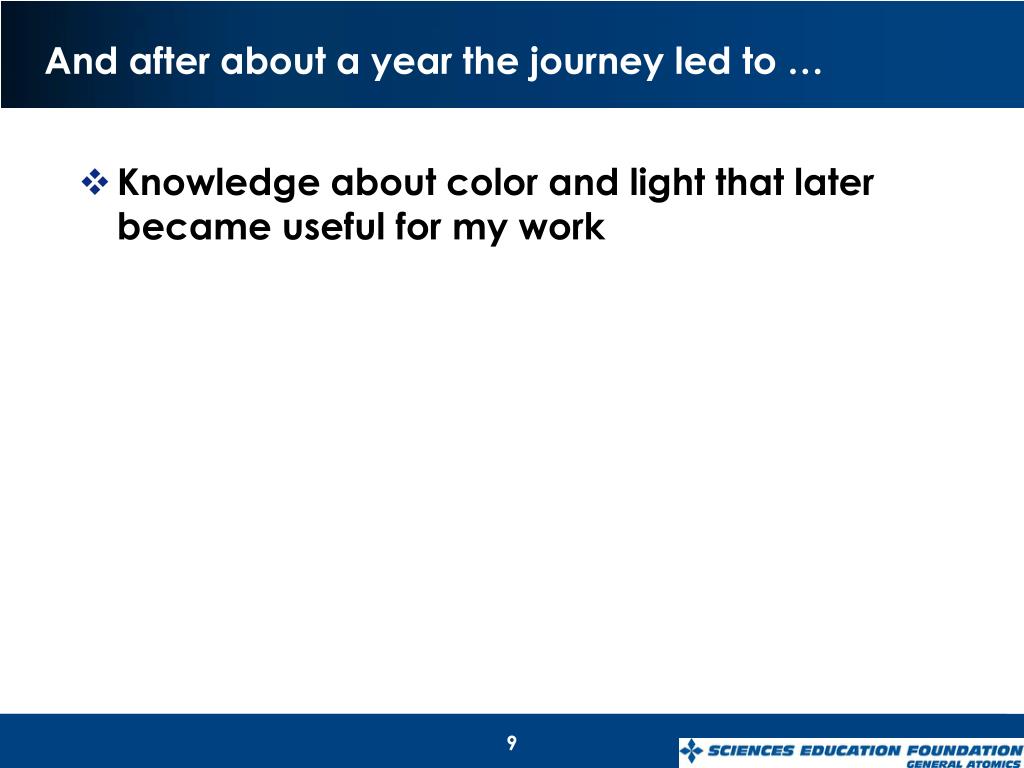 And after about a year the journey led to …

❖ Knowledge about color and light that later became useful for my work

9

SCIENCES EDUCATION FOUNDATION
GENERAL ATOMICS